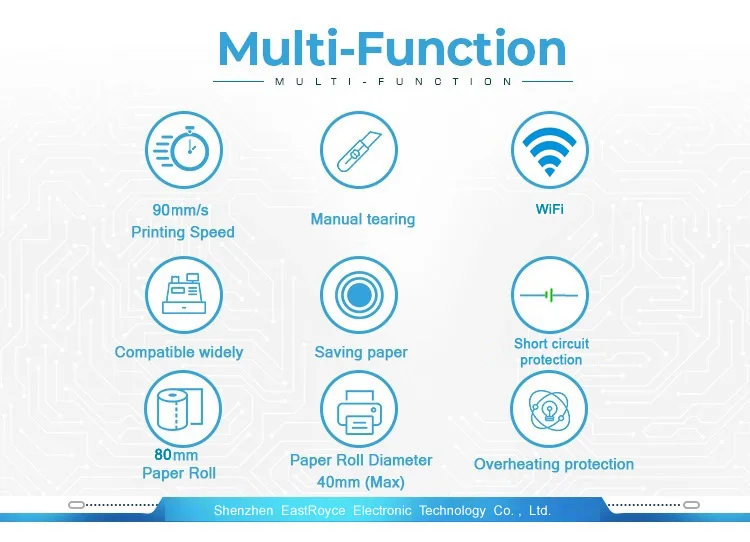 Multi-Function
MULTI-FUNCTION

90mm/s
Printing Speed

Manual tearing

WiFi

Compatible widely

Saving paper

Short circuit protection

80mm
Paper Roll

Paper Roll Diameter
40mm (Max)

Overheating protection

Shenzhen EastRoyce Electronic Technology Co. , Ltd.